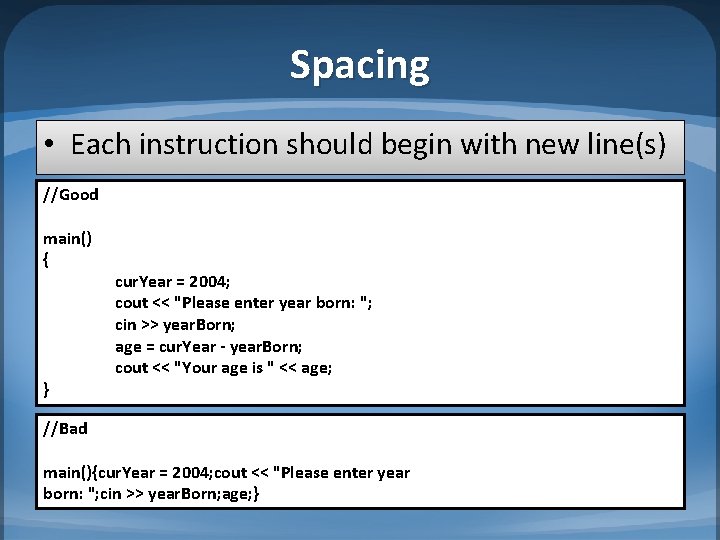 Spacing

• Each instruction should begin with new line(s)

//Good

main()
{
curYear = 2004;
cout << "Please enter year born: ";
cin >> yearBorn;
age = curYear - yearBorn;
cout << "Your age is " << age;
}

//Bad

main(){curYear = 2004;cout << "Please enter year born: ";cin >> yearBorn;age;}